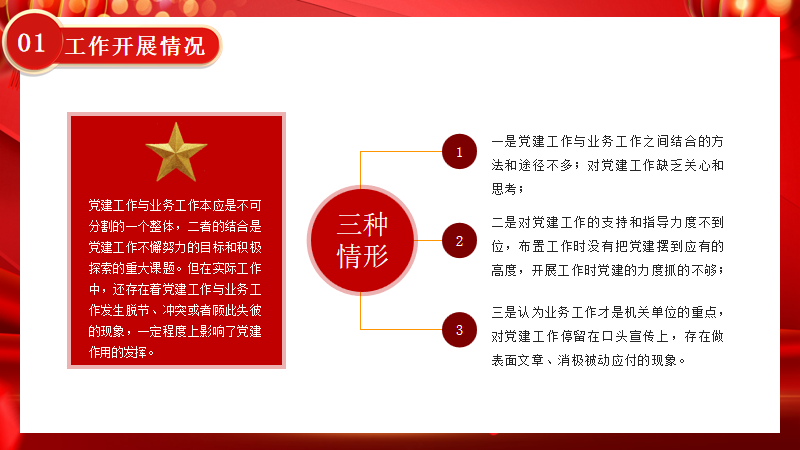 01 工作开展情况

党建工作与业务工作本应是不可分割的一个整体，二者的结合是党建工作不懈努力的目标和积极探索的重大课题。但在实际工作中，还存在着党建工作与业务工作发生脱节、冲突或者顾此失彼的现象，一定程度上影响了党建作用的发挥。

三种情形

1
一是党建工作与业务工作之间结合的方法和途径不多；对党建工作缺乏关心和思考；

2
二是对党建工作的支持和指导力度不到位，布置工作时没有把党建摆到应有的高度，开展工作时党建的力度抓的不够；

3
三是认为业务工作才是机关单位的重点，对党建工作停留在口头宣传上，存在做表面文章、消极被动应付的现象。